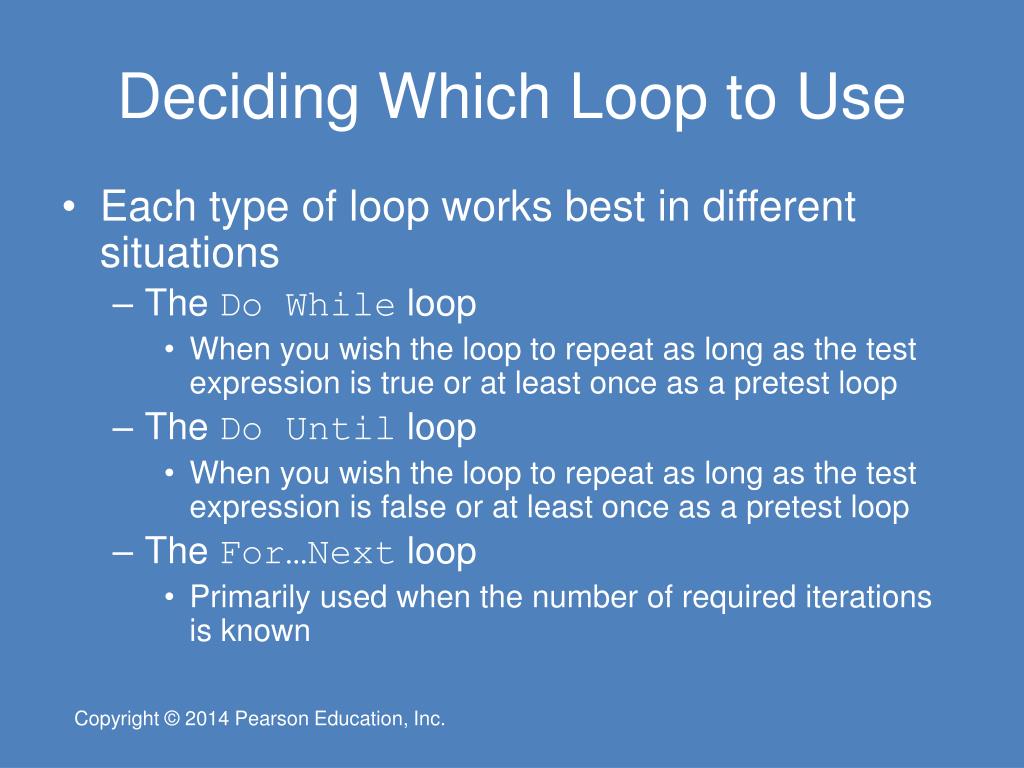 Deciding Which Loop to Use

• Each type of loop works best in different situations
– The Do While loop
• When you wish the loop to repeat as long as the test expression is true or at least once as a pretest loop
– The Do Until loop
• When you wish the loop to repeat as long as the test expression is false or at least once as a pretest loop
– The For…Next loop
• Primarily used when the number of required iterations is known

Copyright © 2014 Pearson Education, Inc.